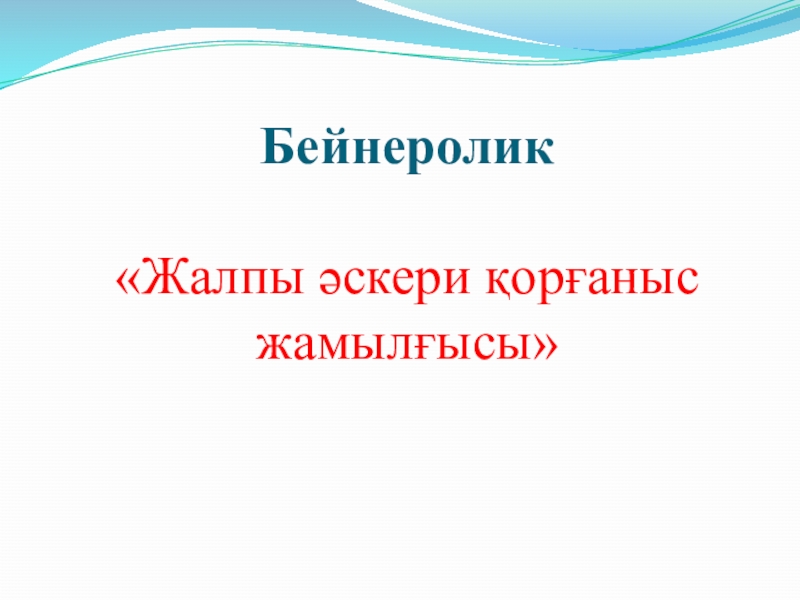 Бейнеролик

«Жалпы әскери қорғаныс жамылғысы»